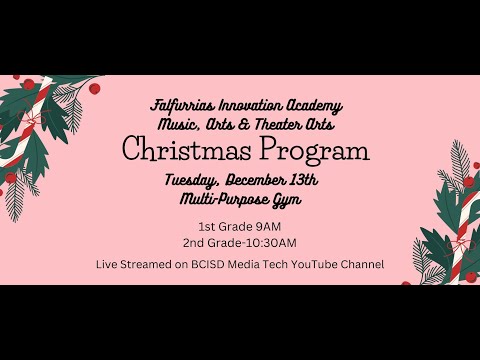 Falfurrias Innovation Academy
Music, Arts & Theater Arts
Christmas Program
Tuesday, December 13th
Multi-Purpose Gym

1st Grade 9AM
2nd Grade-10:30AM

Live Streamed on BCISD Media Tech YouTube Channel